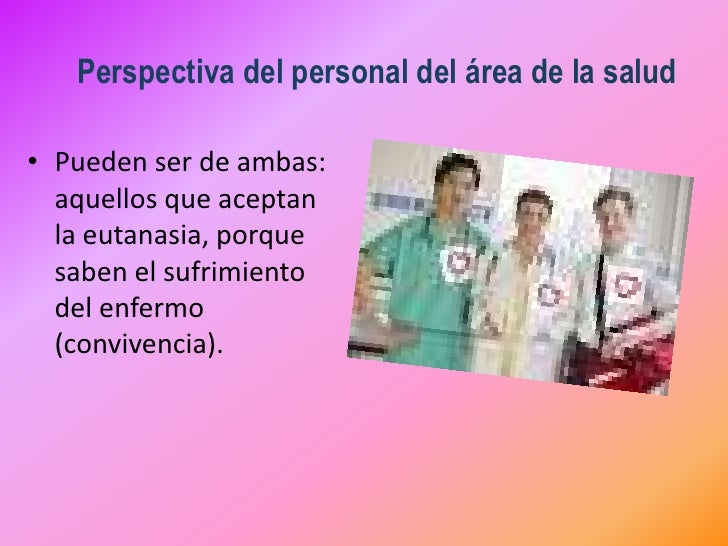 Perspectiva del personal del área de la salud

• Pueden ser de ambas: aquellos que aceptan la eutanasia, porque saben el sufrimiento del enfermo (convivencia).